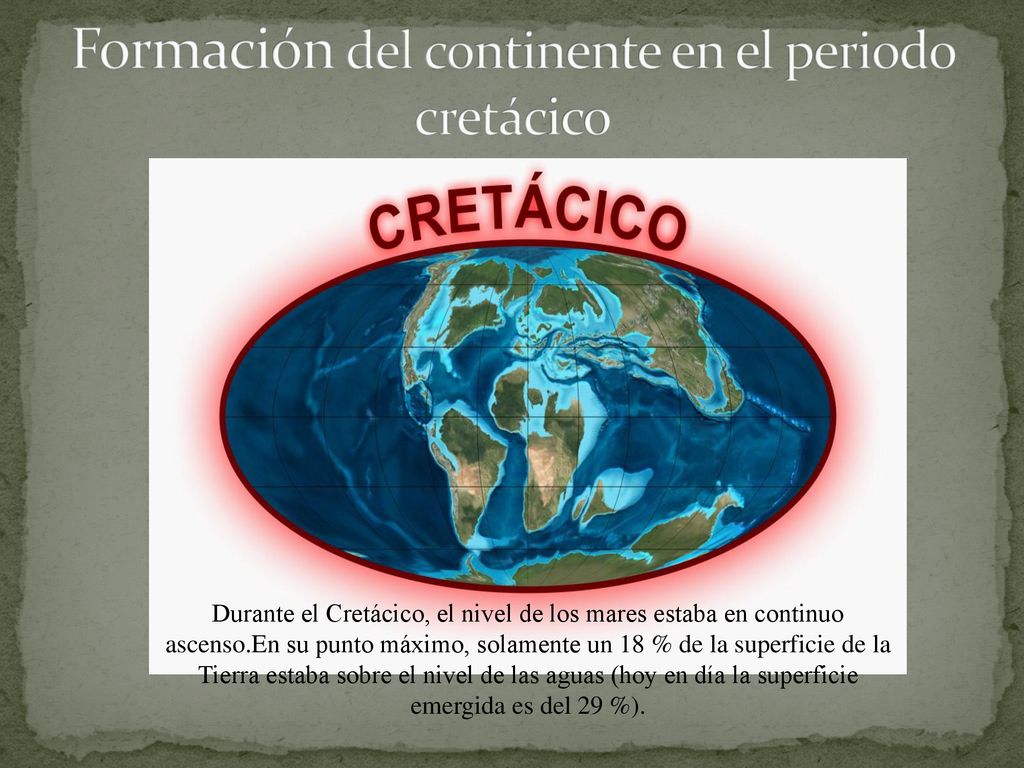 Formación del continente en el periodo cretácico

CRETÁCICO

Durante el Cretácico, el nivel de los mares estaba en continuo ascenso.En su punto máximo, solamente un 18 % de la superficie de la Tierra estaba sobre el nivel de las aguas (hoy en día la superficie emergida es del 29 %).